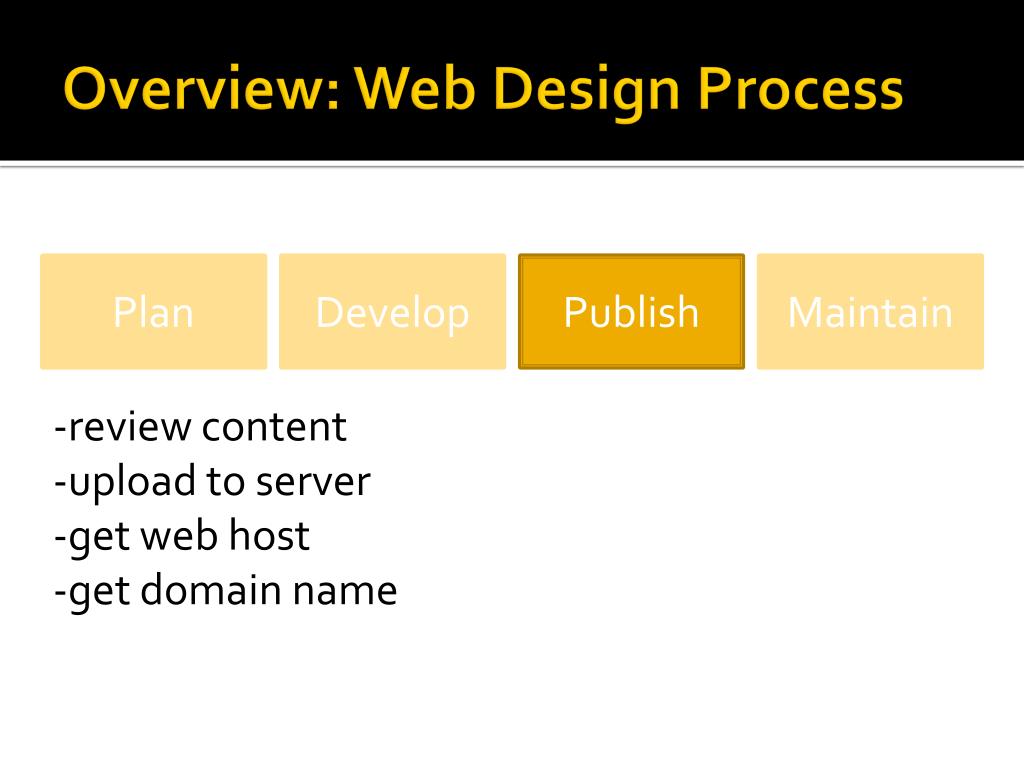 Overview: Web Design Process

Plan

Develop

Publish

Maintain

-review content
-upload to server
-get web host
-get domain name